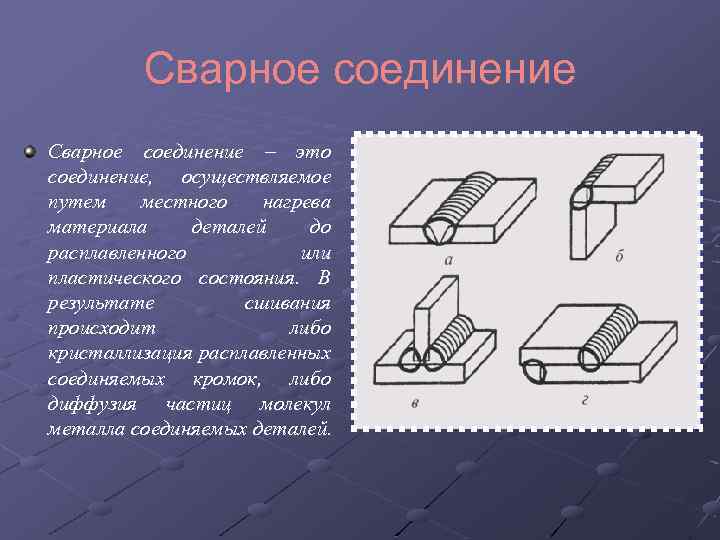 Сварное соединение

Сварное соединение – это соединение, осуществляемое путем местного нагрева материала деталей до расплавленного или пластического состояния. В результате сшивания происходит либо кристаллизация расплавленных соединяемых кромок, либо диффузия частиц молекул металла соединяемых деталей.

а

б

в

г